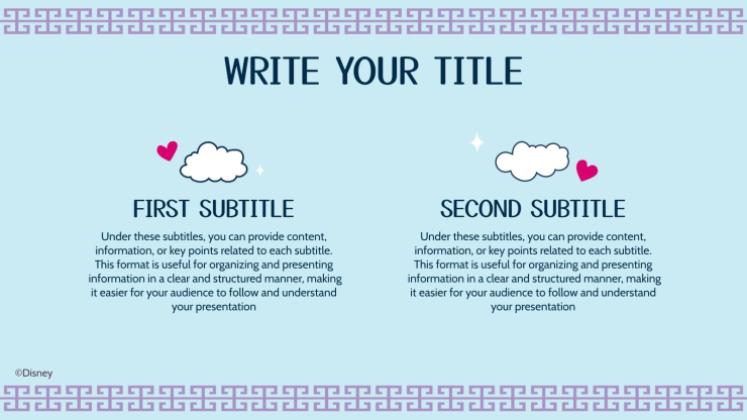 WRITE YOUR TITLE

FIRST SUBTITLE

Under these subtitles, you can provide content, information, or key points related to each subtitle. This format is useful for organizing and presenting information in a clear and structured manner, making it easier for your audience to follow and understand your presentation

SECOND SUBTITLE

Under these subtitles, you can provide content, information, or key points related to each subtitle. This format is useful for organizing and presenting information in a clear and structured manner, making it easier for your audience to follow and understand your presentation

©Disney